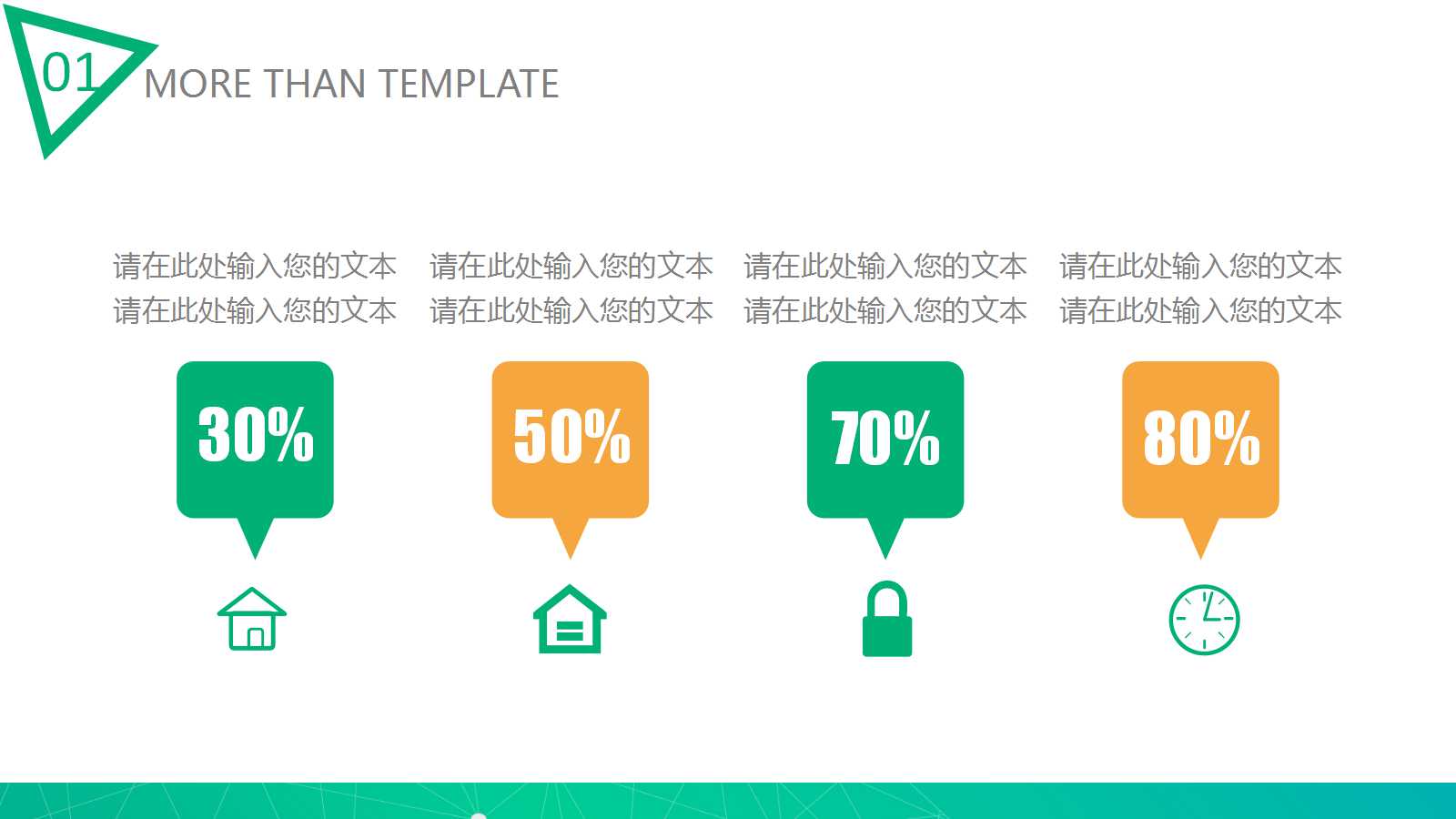 01 MORE THAN TEMPLATE

请在此处输入您的文本 请在此处输入您的文本

30%

请在此处输入您的文本 请在此处输入您的文本

50%

请在此处输入您的文本 请在此处输入您的文本

70%

请在此处输入您的文本 请在此处输入您的文本

80%